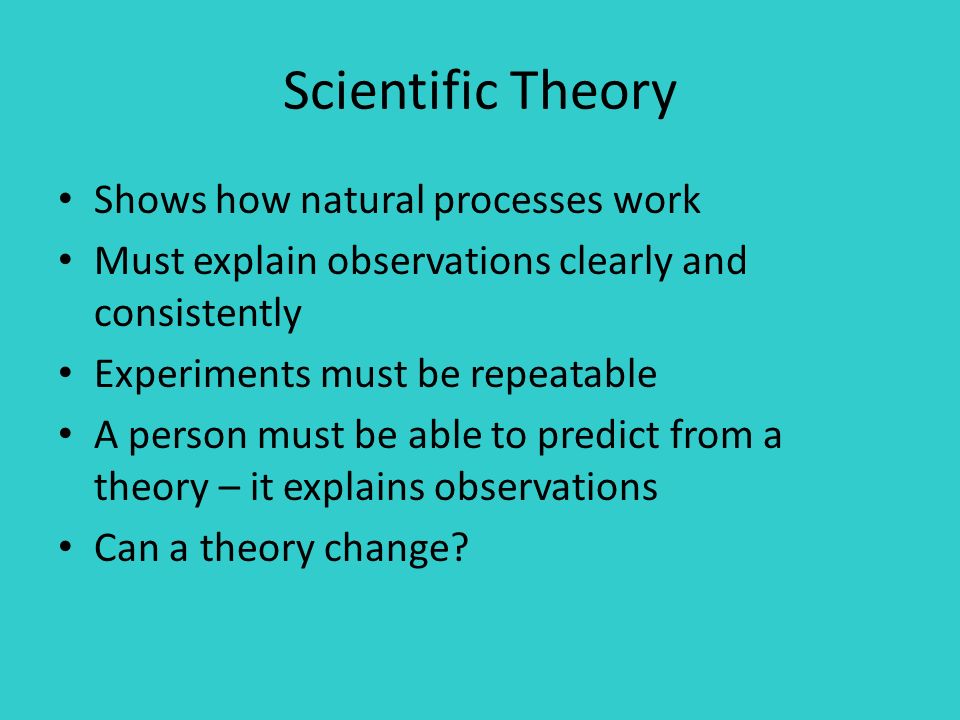 Scientific Theory

• Shows how natural processes work
• Must explain observations clearly and consistently
• Experiments must be repeatable
• A person must be able to predict from a theory – it explains observations
• Can a theory change?